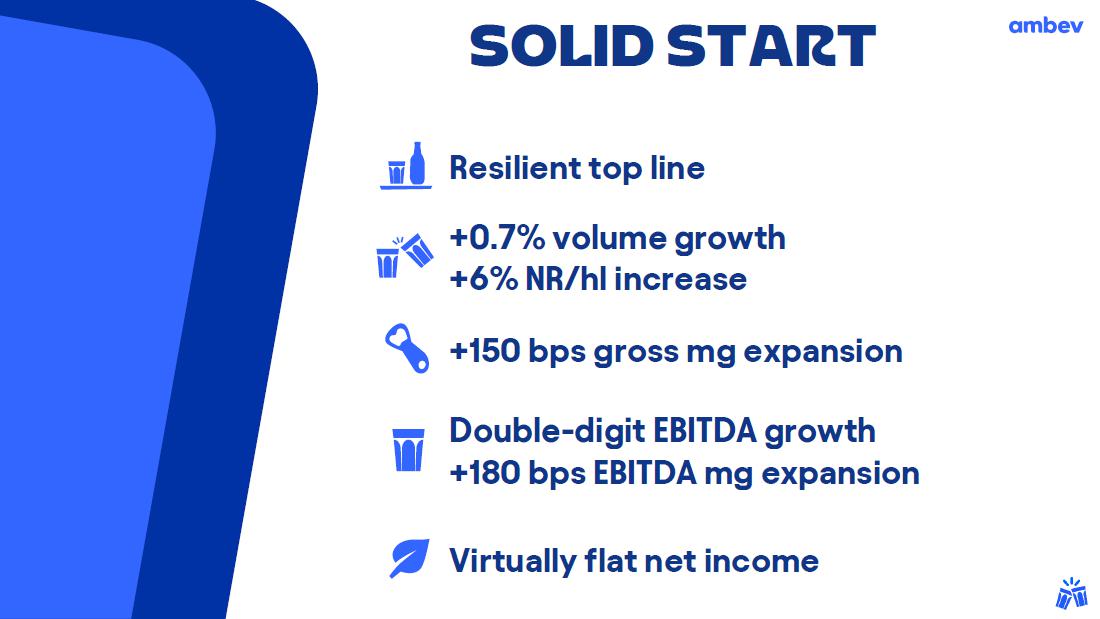 SOLID START

ambev

Resilient top line

+0.7% volume growth
+6% NR/hl increase

+150 bps gross mg expansion

Double-digit EBITDA growth
+180 bps EBITDA mg expansion

Virtually flat net income